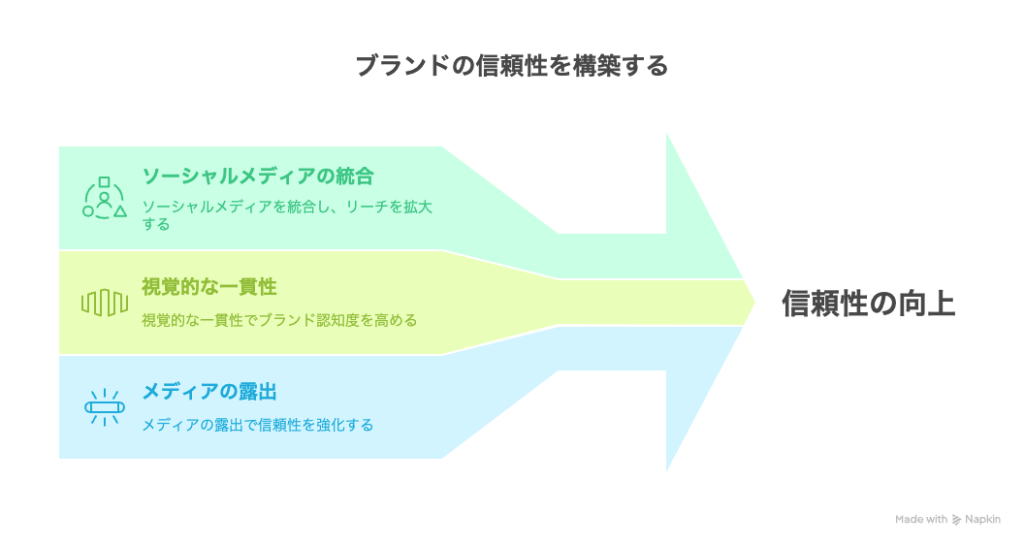 ブランドの信頼性を構築する

ソーシャルメディアの統合

ソーシャルメディアを統合し、リーチを拡大する

視覚的な一貫性

視覚的な一貫性でブランド認知度を高める

メディアの露出

メディアの露出で信頼性を強化する

信頼性の向上

Made with Napkin